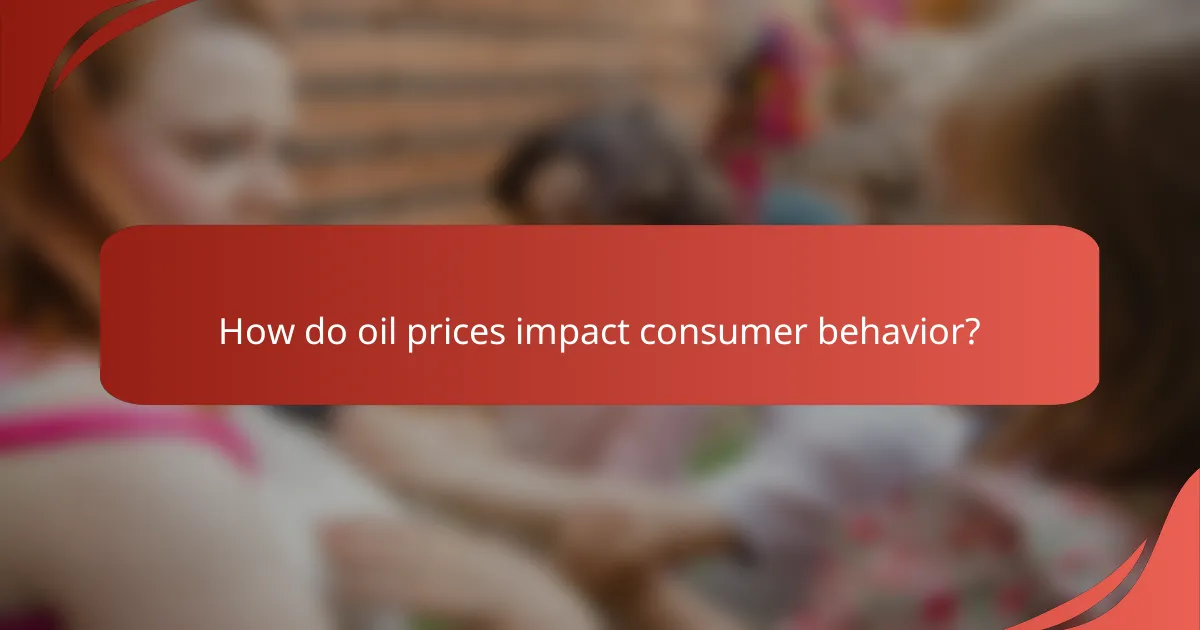 How do oil prices impact consumer behavior?